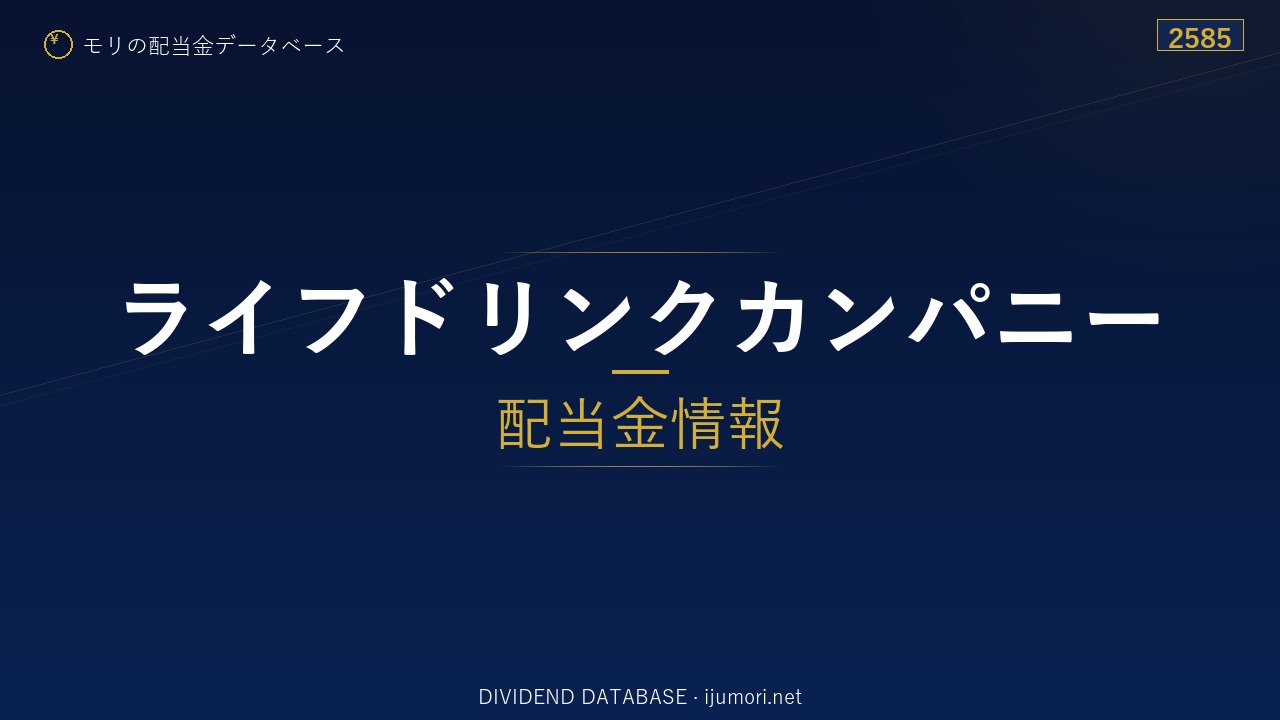 ¥ モリの配当金データベース

2585

ライフドリンクカンパニー

配当金情報

DIVIDEND DATABASE · ijumori.net